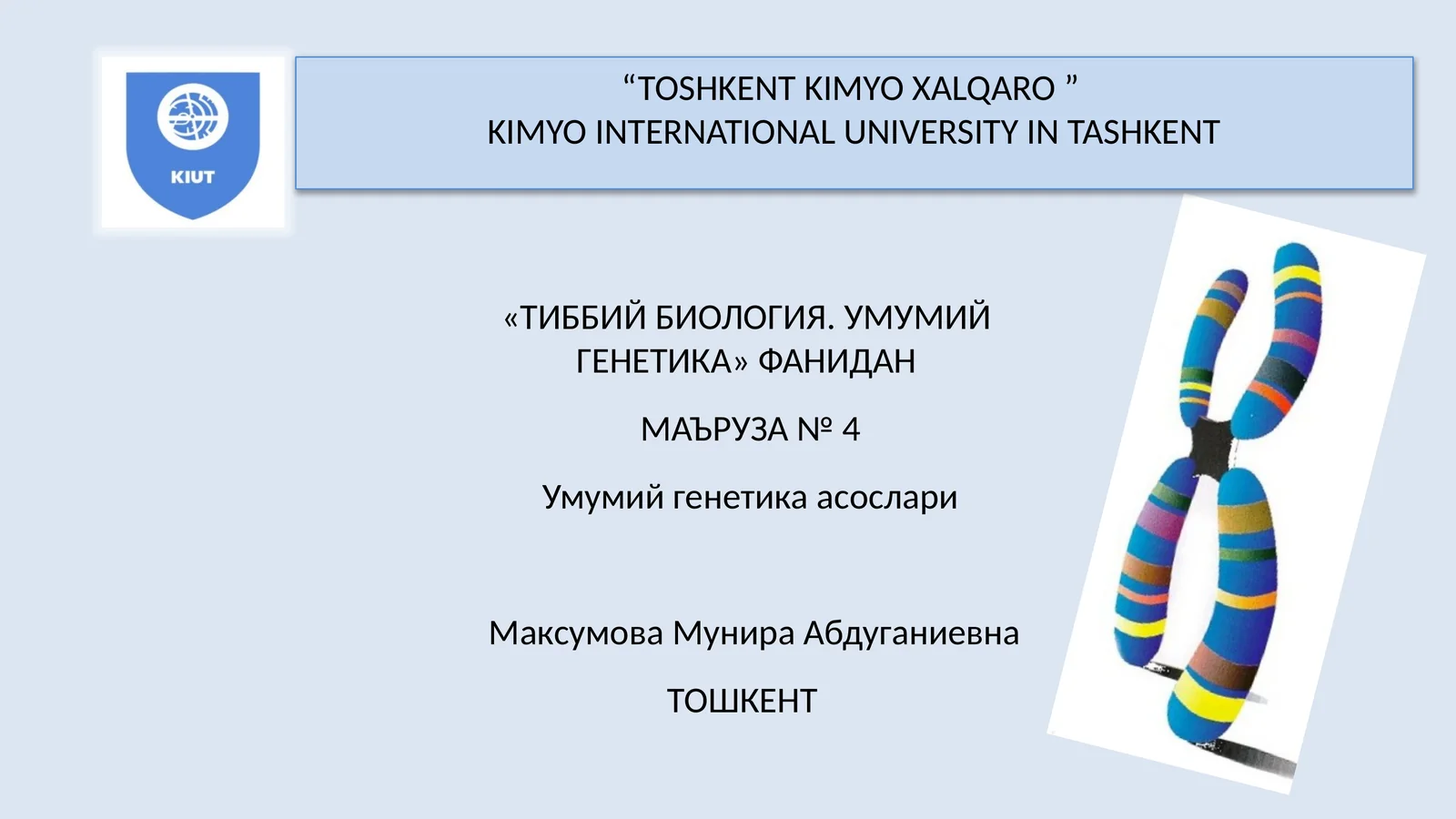 KIUT

“TOSHKENT KIMYO XALQARO ”
KIMYO INTERNATIONAL UNIVERSITY IN TASHKENT

«ТИББИЙ БИОЛОГИЯ. УМУМИЙ ГЕНЕТИКА» ФАНИДАН

МАЪРУЗА № 4

Умумий генетика асослари

Максумова Мунира Абдуганиевна

ТОШКЕНТ